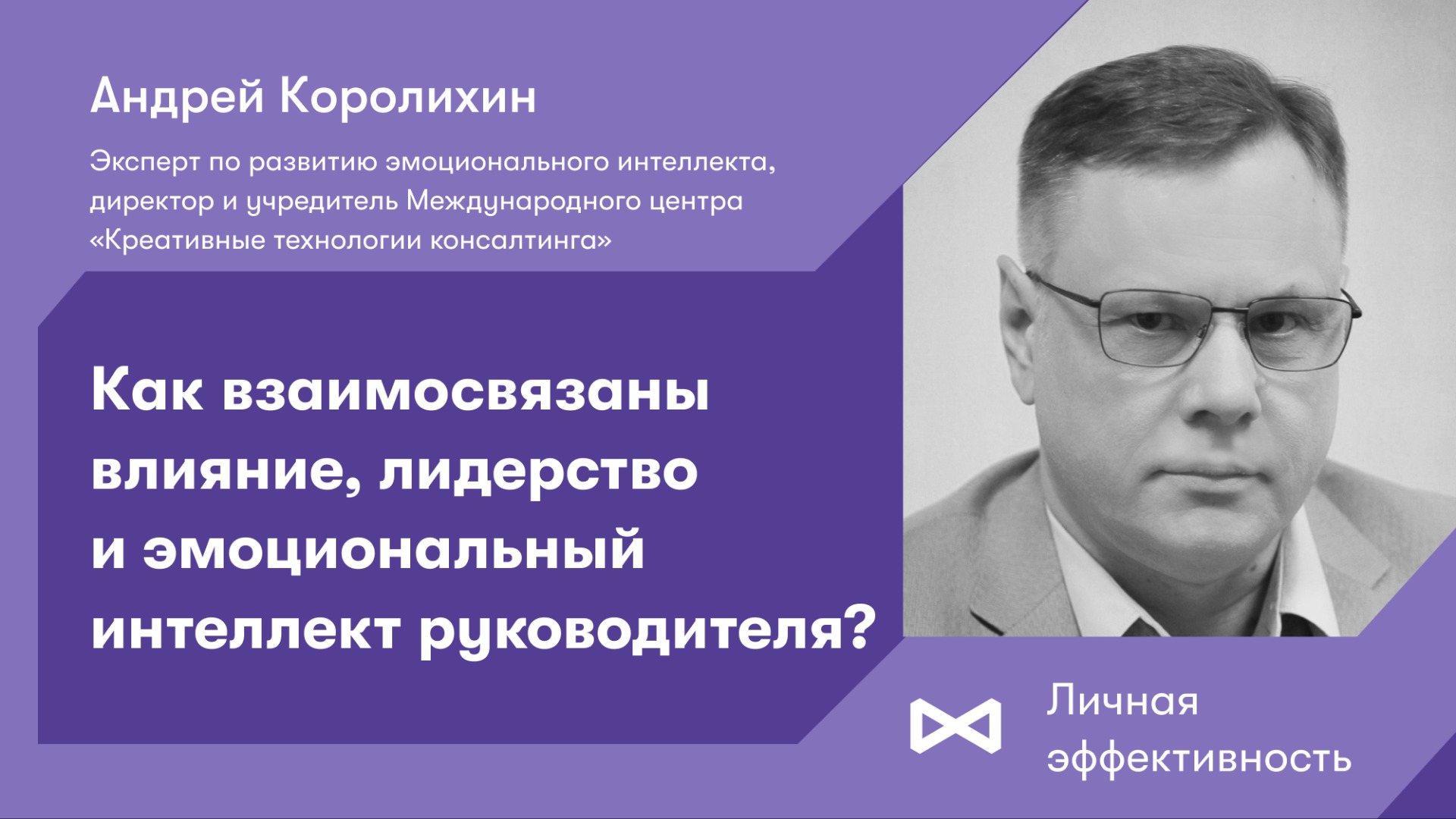 Андрей Королихин

Эксперт по развитию эмоционального интеллекта, директор и учредитель Международного центра «Креативные технологии консалтинга»

Как взаимосвязаны влияние, лидерство и эмоциональный интеллект руководителя?

Личная эффективность